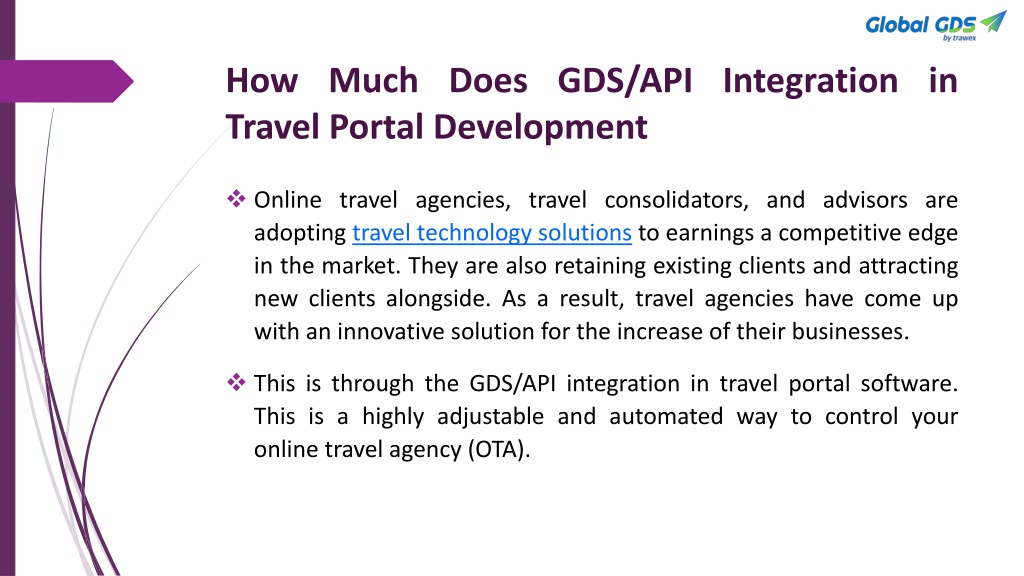 Global GDS
by trawex

How Much Does GDS/API Integration in Travel Portal Development

❖ Online travel agencies, travel consolidators, and advisors are adopting travel technology solutions to earnings a competitive edge in the market. They are also retaining existing clients and attracting new clients alongside. As a result, travel agencies have come up with an innovative solution for the increase of their businesses.

❖ This is through the GDS/API integration in travel portal software. This is a highly adjustable and automated way to control your online travel agency (OTA).